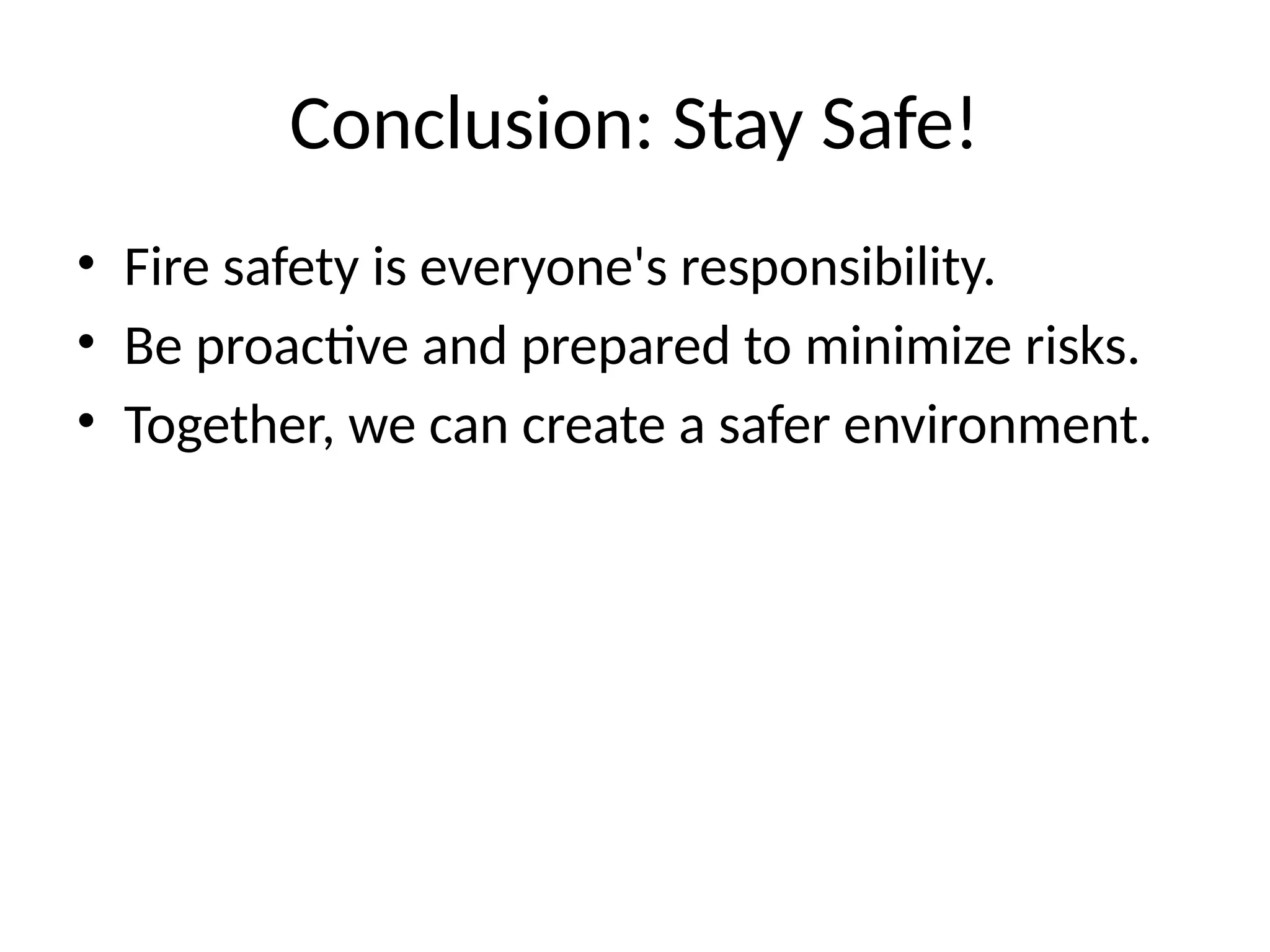 Conclusion: Stay Safe!

• Fire safety is everyone's responsibility.
• Be proactive and prepared to minimize risks.
• Together, we can create a safer environment.